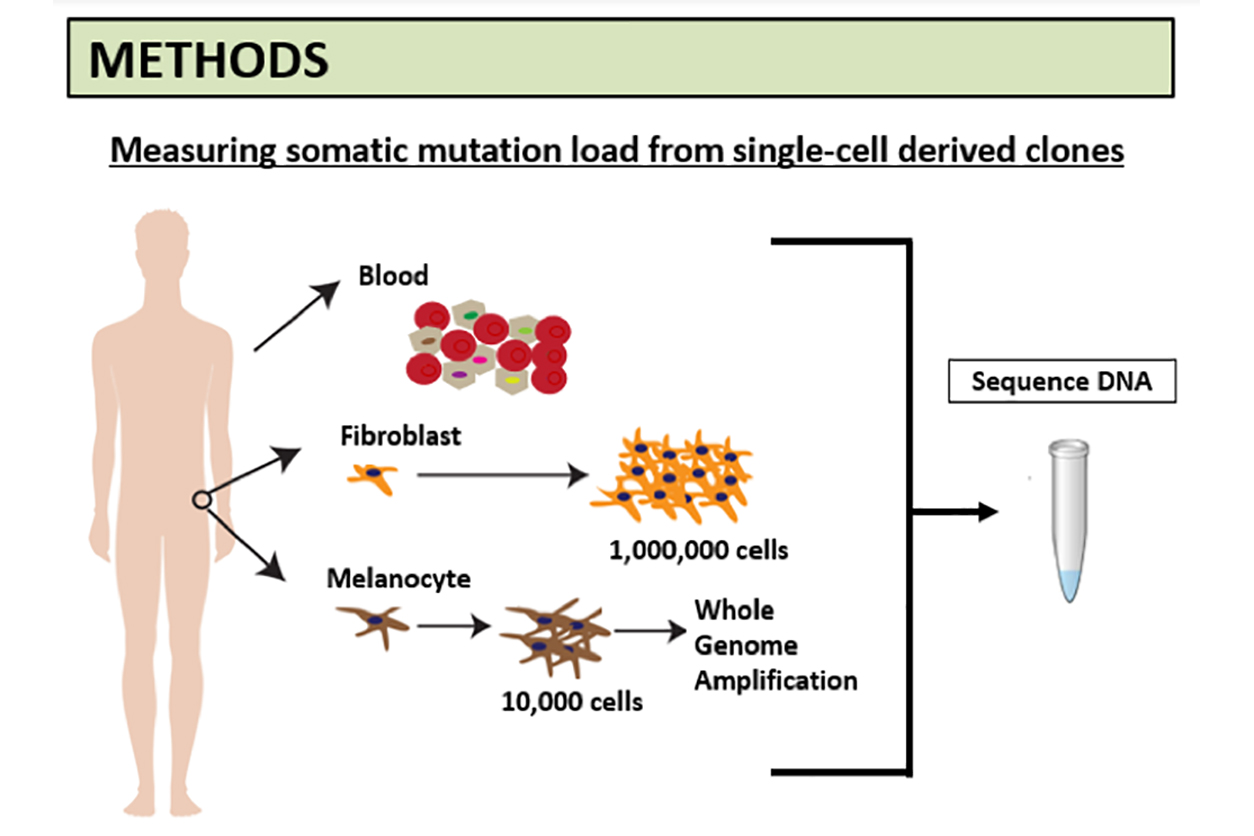 METHODS

Measuring somatic mutation load from single-cell derived clones

Blood

Fibroblast

1,000,000 cells

Melanocyte

10,000 cells

Whole Genome Amplification

Sequence DNA